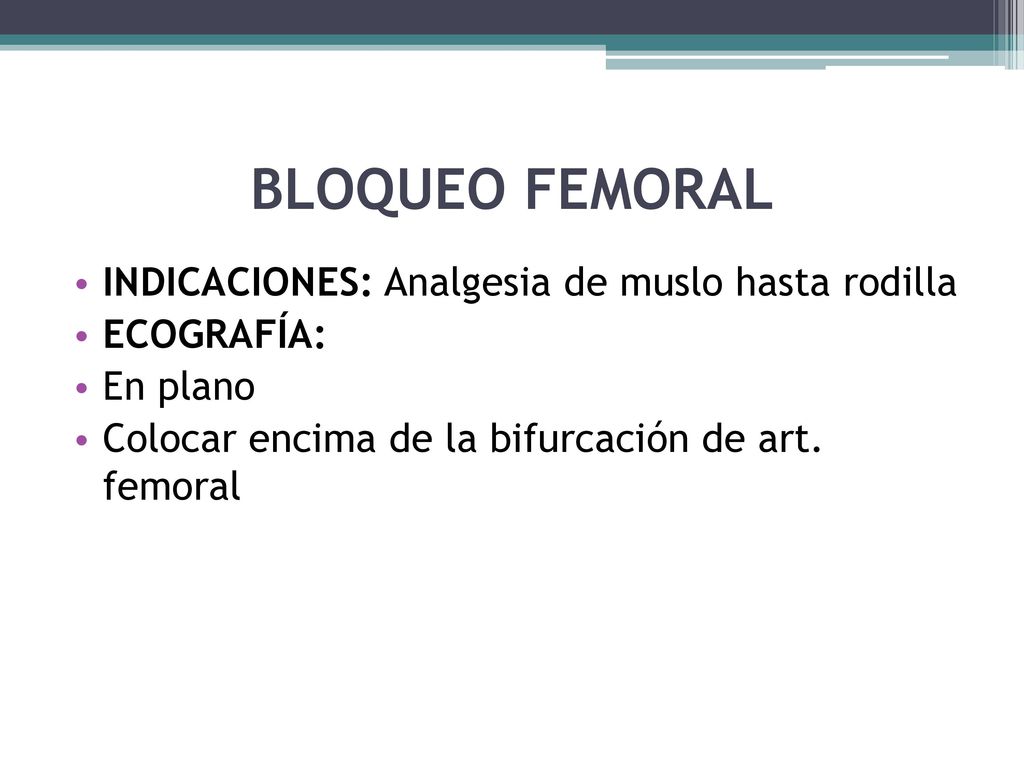 BLOQUEO FEMORAL

• INDICACIONES: Analgesia de muslo hasta rodilla
• ECOGRAFÍA:
• En plano
• Colocar encima de la bifurcación de art. femoral